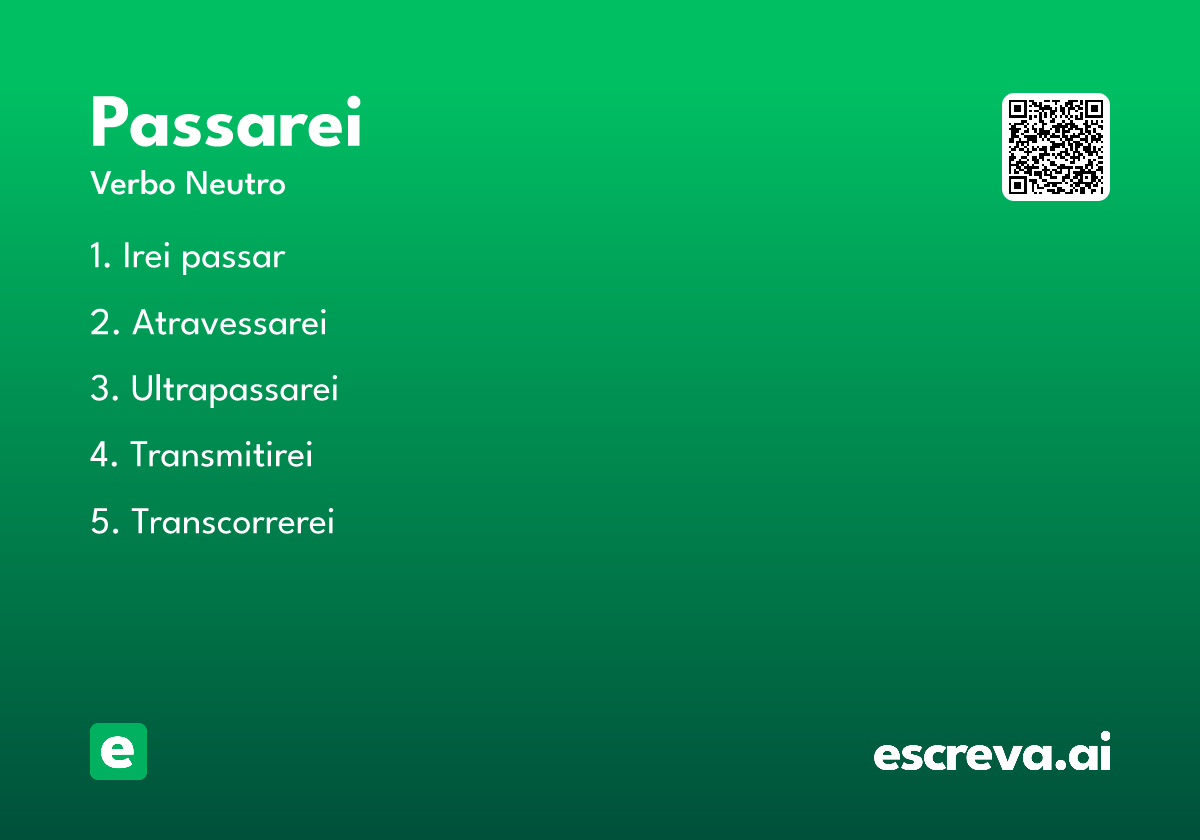 Passarei

Verbo Neutro

1. Irei passar

2. Atravessarei

3. Ultrapassarei

4. Transmitirei

5. Transcorrerei

e

escreva.ai